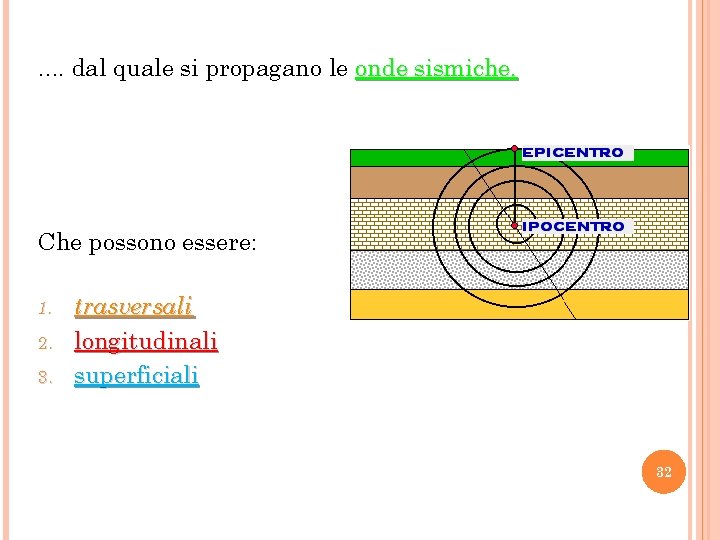 .... dal quale si propagano le onde sismiche.

EPICENTRO

IPOCENTRO

Che possono essere:

1. trasversali
2. longitudinali
3. superficiali

32